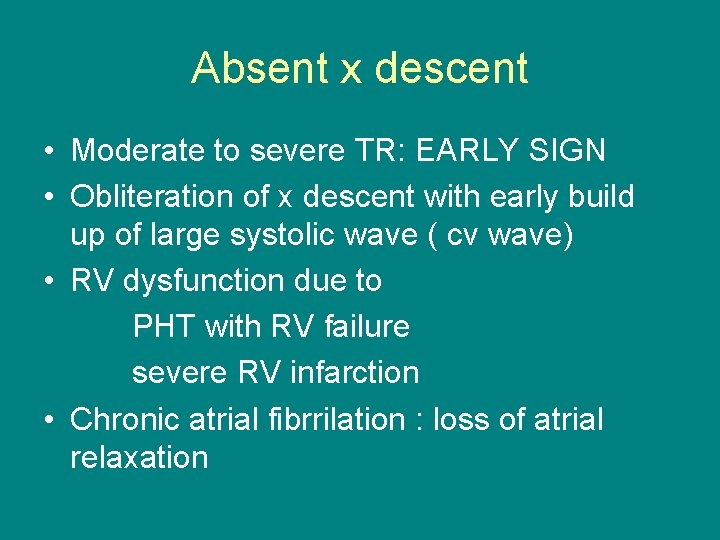 Absent x descent

• Moderate to severe TR: EARLY SIGN
• Obliteration of x descent with early build up of large systolic wave ( cv wave)
• RV dysfunction due to
PHT with RV failure
severe RV infarction
• Chronic atrial fibrrilation : loss of atrial relaxation